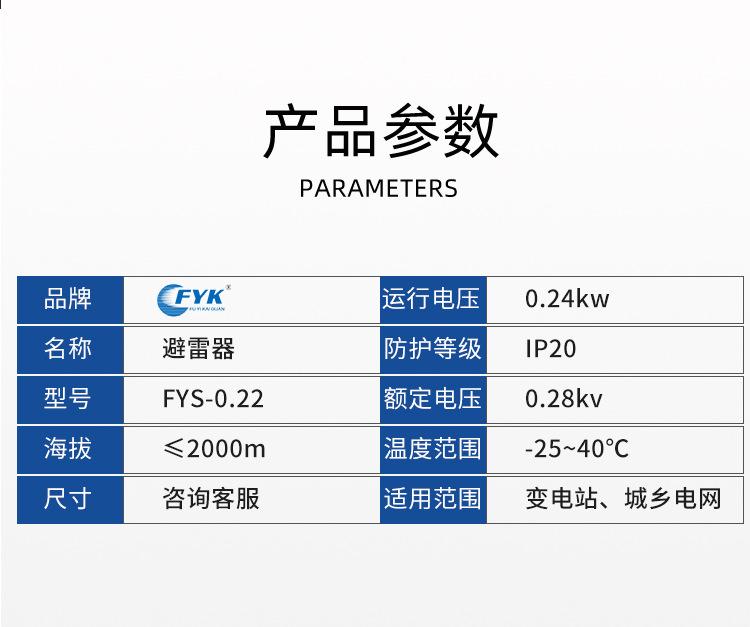 产品参数
PARAMETERS

| 品牌 | FYK FU YI KAI GUAN | 运行电压 | 0.24kw |
|---|---|---|---|
| 名称 | 避雷器 | 防护等级 | IP20 |
| 型号 | FYS-0.22 | 额定电压 | 0.28kv |
| 海拔 | ≤2000m | 温度范围 | -25~40°C |
| 尺寸 | 咨询客服 | 适用范围 | 变电站、城乡电网 |